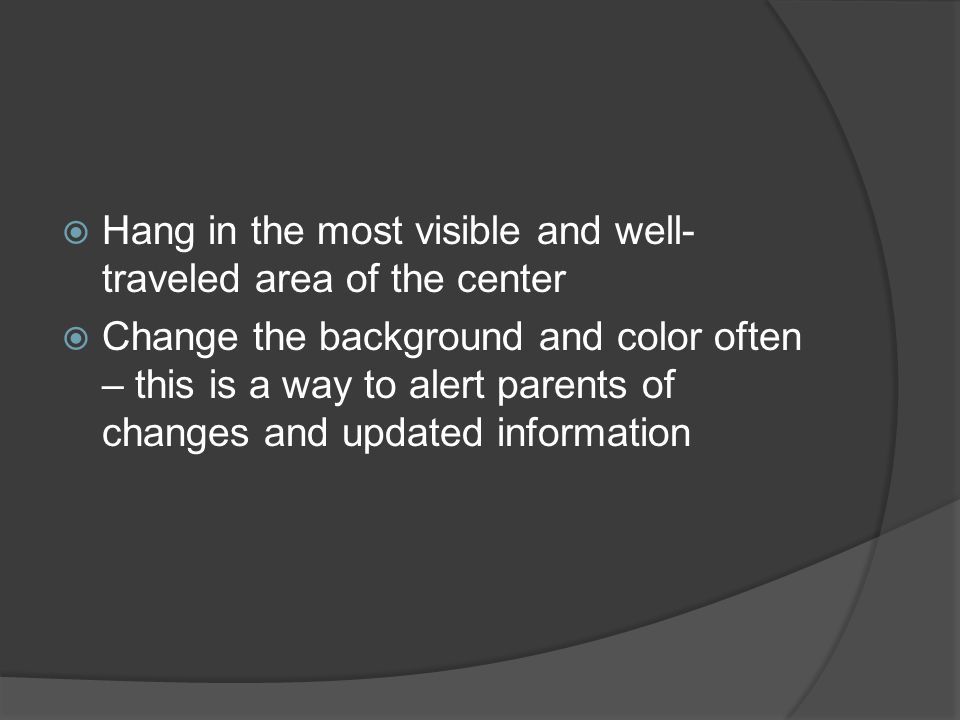 Hang in the most visible and well-traveled area of the center

Change the background and color often – this is a way to alert parents of changes and updated information